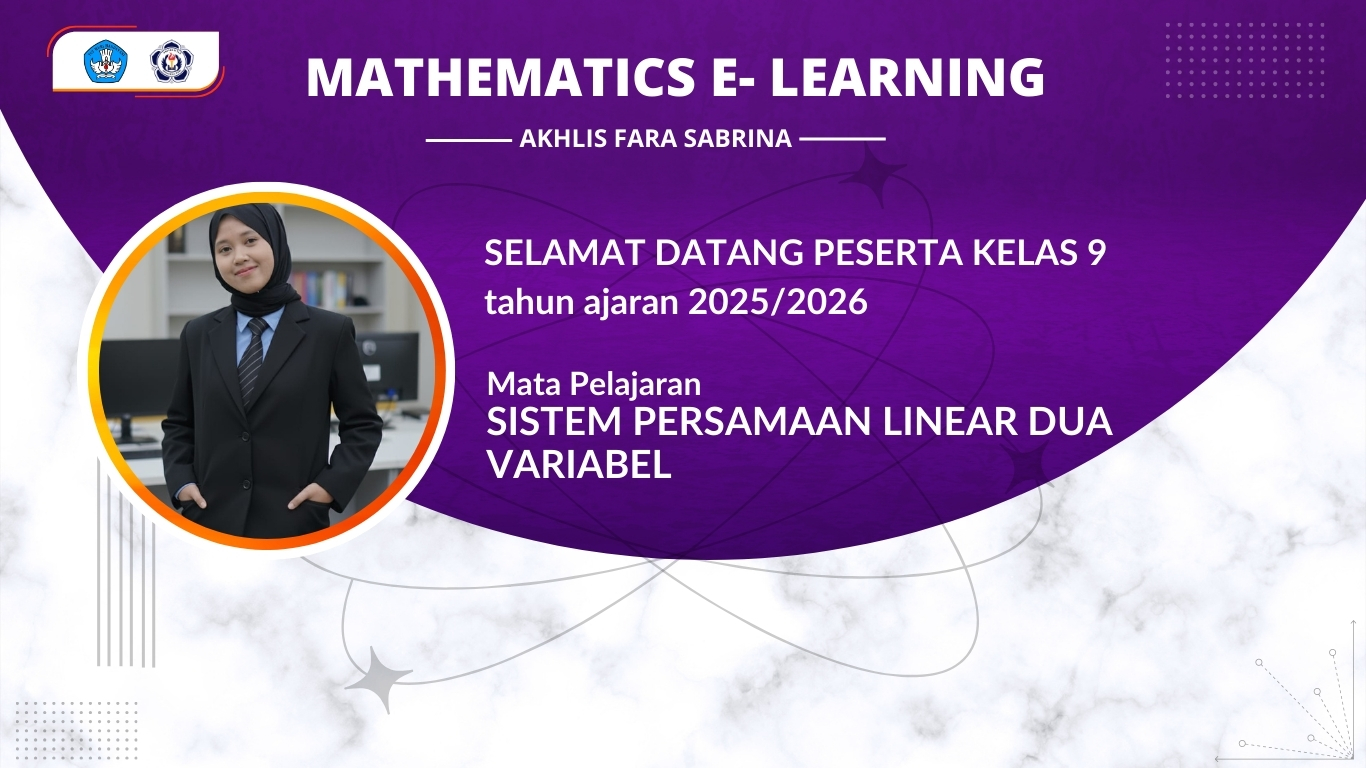 MATHEMATICS E- LEARNING

AKHLIS FARA SABRINA

SELAMAT DATANG PESERTA KELAS 9
tahun ajaran 2025/2026

Mata Pelajaran
SISTEM PERSAMAAN LINEAR DUA VARIABEL